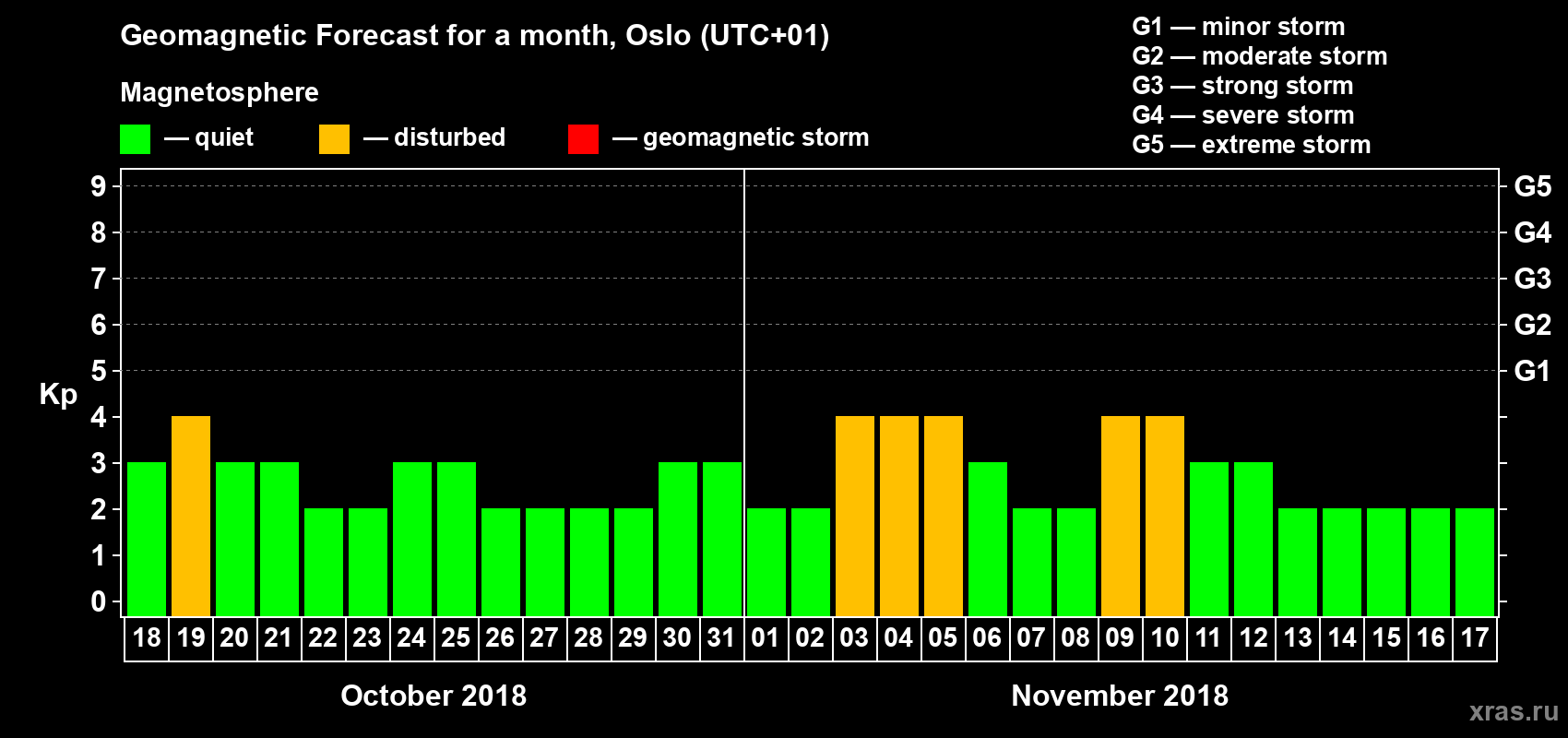 Geomagnetic Forecast for a month, Oslo (UTC+01)

Magnetosphere

— quiet — disturbed — geomagnetic storm

G1 — minor storm
G2 — moderate storm
G3 — strong storm
G4 — severe storm
G5 — extreme storm

Kp

9
8
7
6
5
4
3
2
1
0

G5
G4
G3
G2
G1

18 19 20 21 22 23 24 25 26 27 28 29 30 31 01 02 03 04 05 06 07 08 09 10 11 12 13 14 15 16 17

October 2018

November 2018

xras.ru